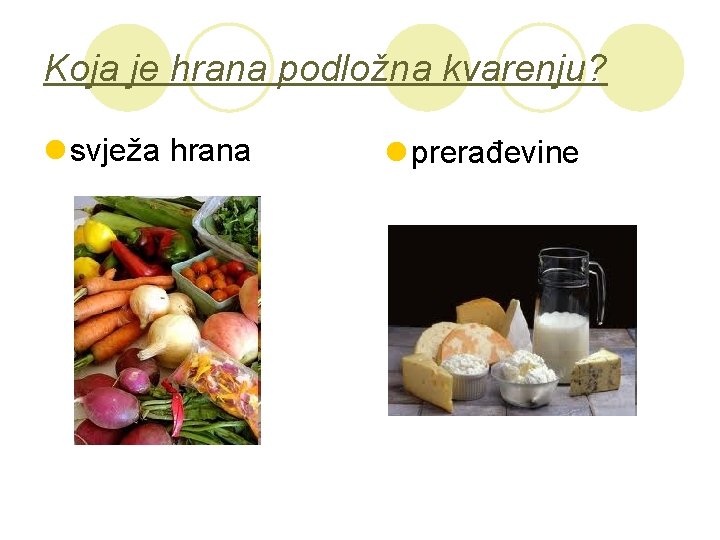 Koja je hrana podložna kvarenju?

svježa hrana

prerađevine